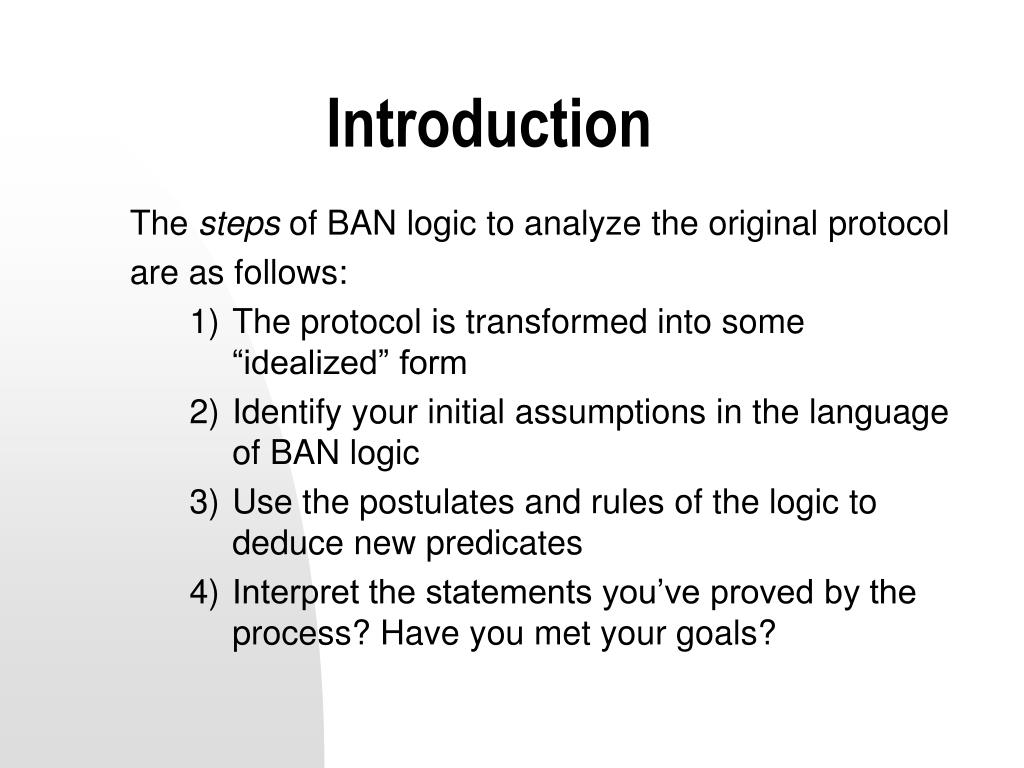 Introduction

The steps of BAN logic to analyze the original protocol are as follows:

1) The protocol is transformed into some “idealized” form
2) Identify your initial assumptions in the language of BAN logic
3) Use the postulates and rules of the logic to deduce new predicates
4) Interpret the statements you’ve proved by the process? Have you met your goals?